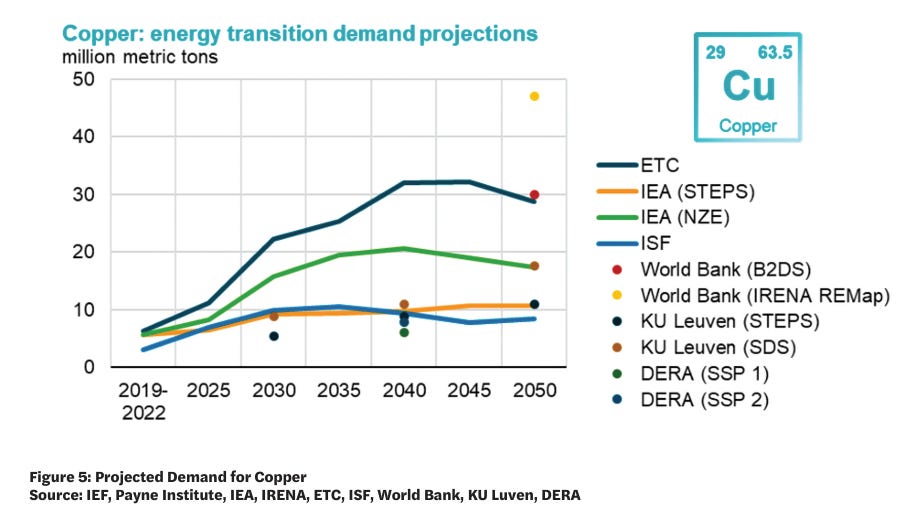 Copper: energy transition demand projections
million metric tons

29 63.5
Cu
Copper

50
40
30
20
10
0

2019-2022
2025
2030
2035
2040
2045
2050

ETC
IEA (STEPS)
IEA (NZE)
ISF
World Bank (B2DS)
World Bank (IRENA REMap)
KU Leuven (STEPS)
KU Leuven (SDS)
DERA (SSP 1)
DERA (SSP 2)

Figure 5: Projected Demand for Copper
Source: IEF, Payne Institute, IEA, IRENA, ETC, ISF, World Bank, KU Luven, DERA